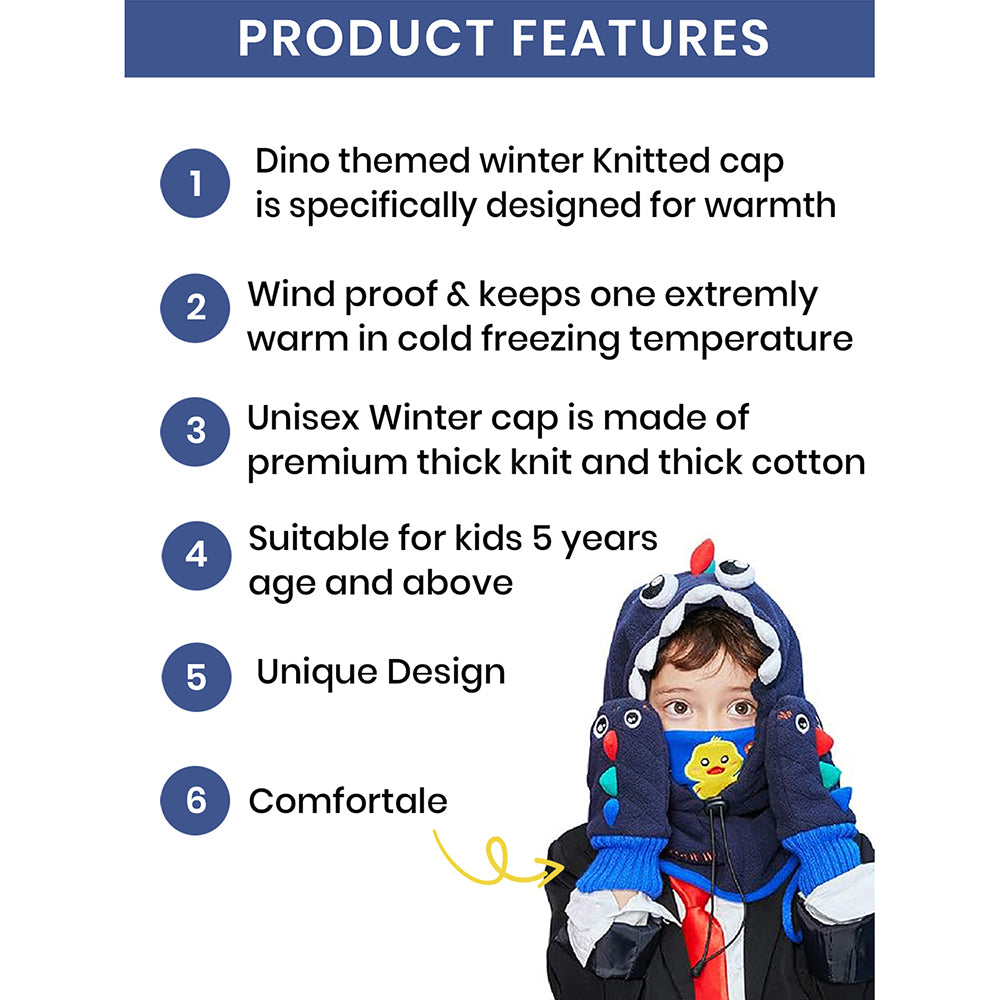 PRODUCT FEATURES

1 Dino themed winter Knitted cap is specifically designed for warmth

2 Wind proof & keeps one extremly warm in cold freezing temperature

3 Unisex Winter cap is made of premium thick knit and thick cotton

4 Suitable for kids 5 years age and above

5 Unique Design

6 Comfortale